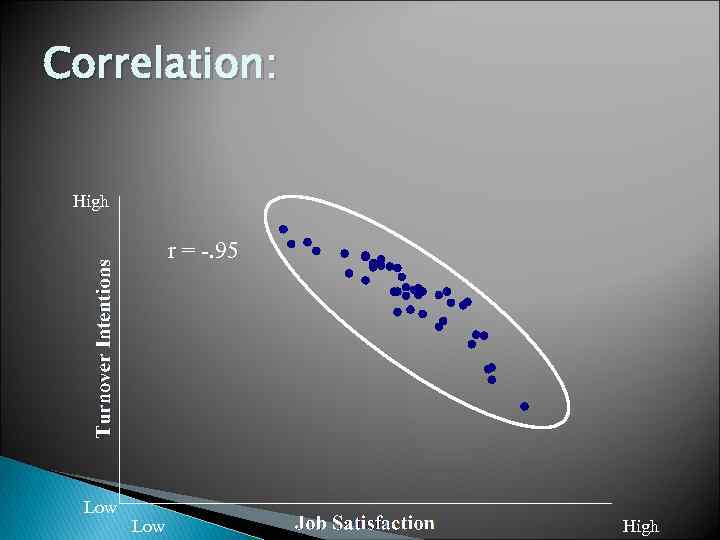 Correlation:

High

r = -.95

Turnover Intentions

Low

Low

Job Satisfaction

High